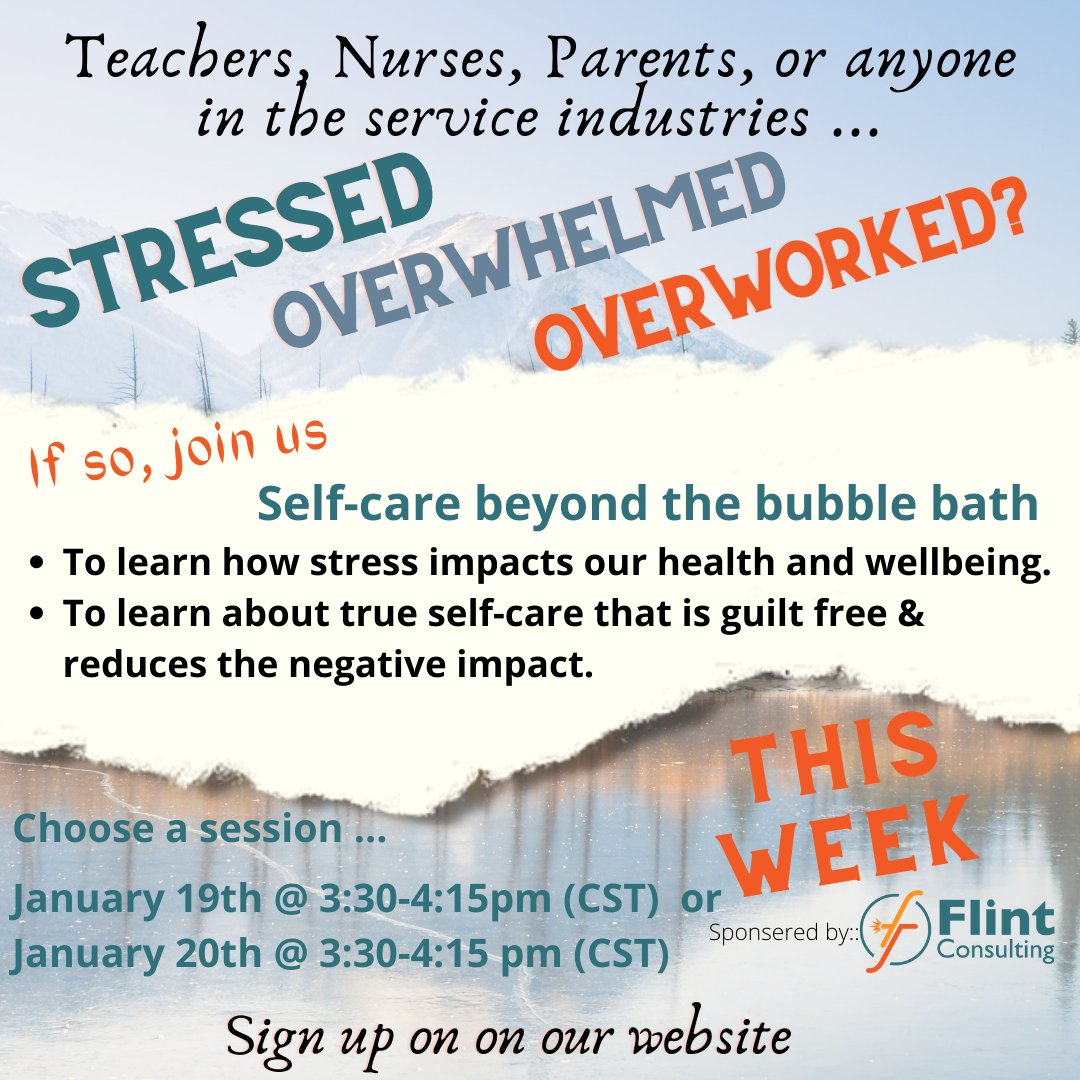 Teachers, Nurses, Parents, or anyone in the service industries ...

STRESSED
OVERWHELMED
OVERWORKED?

If so, join us

Self-care beyond the bubble bath

- To learn how stress impacts our health and wellbeing.
- To learn about true self-care that is guilt free & reduces the negative impact.

THIS WEEK

Choose a session ...

January 19th @ 3:30-4:15pm (CST) or
January 20th @ 3:30-4:15 pm (CST)

Sponsered by:: Flint Consulting

Sign up on on our website